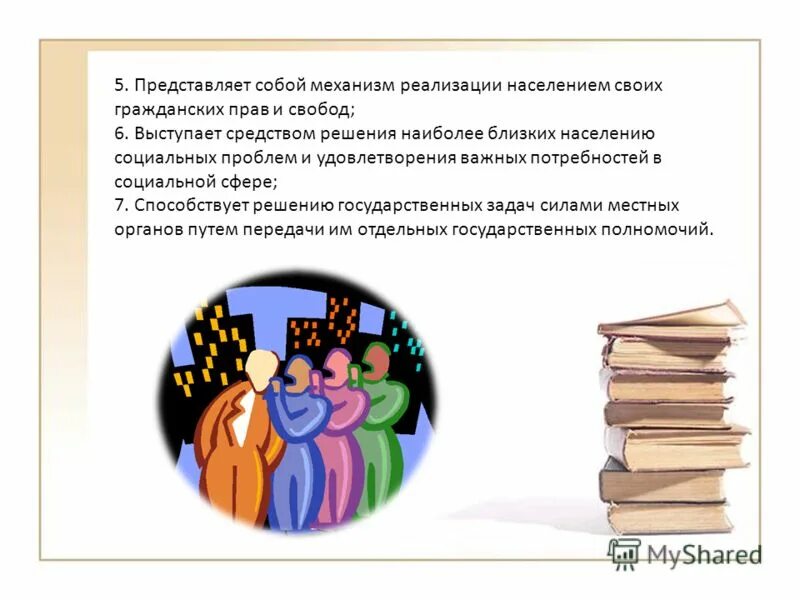 5. Представляет собой механизм реализации населением своих гражданских прав и свобод;
6. Выступает средством решения наиболее близких населению социальных проблем и удовлетворения важных потребностей в социальной сфере;
7. Способствует решению государственных задач силами местных органов путем передачи им отдельных государственных полномочий.

MyShared